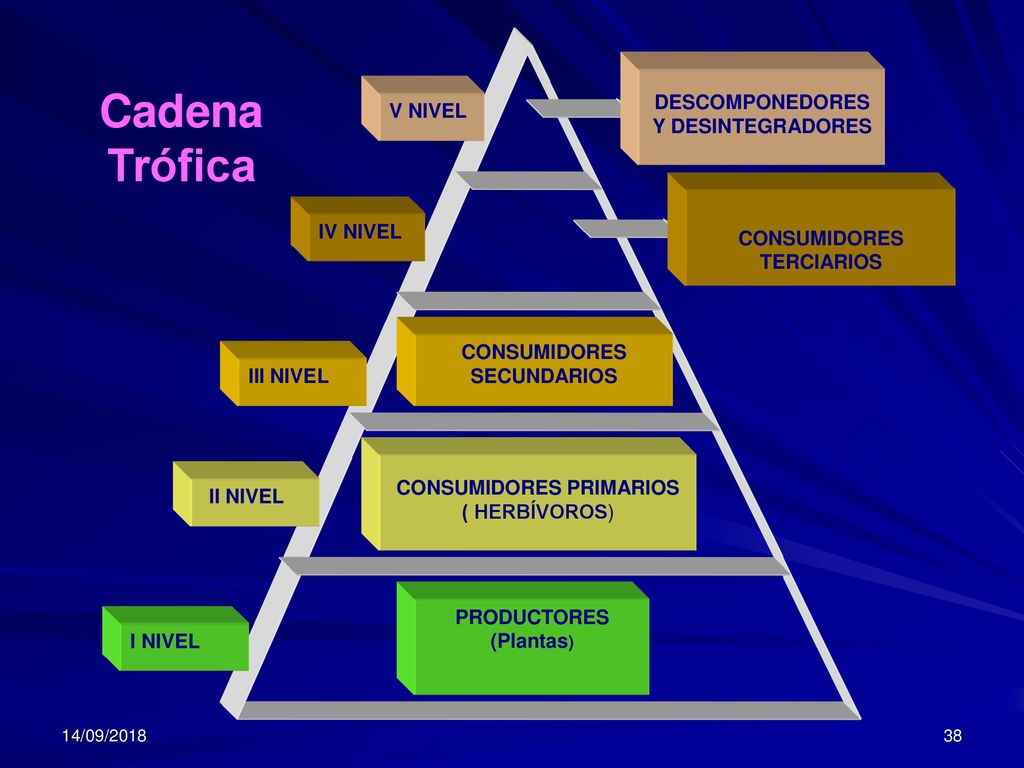 Cadena Trófica

V NIVEL

DESCOMPONEDORES Y DESINTEGRADORES

IV NIVEL

CONSUMIDORES TERCIARIOS

III NIVEL

CONSUMIDORES SECUNDARIOS

II NIVEL

CONSUMIDORES PRIMARIOS ( HERBÍVOROS)

I NIVEL

PRODUCTORES (Plantas)

14/09/2018

38